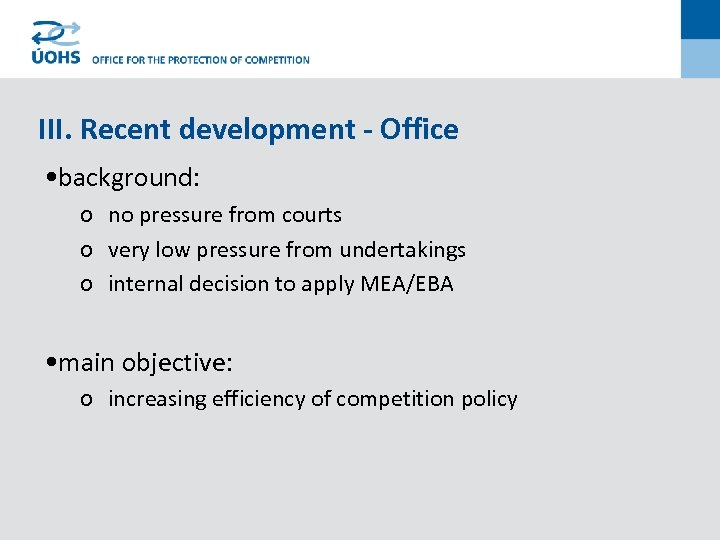 ÚOHS OFFICE FOR THE PROTECTION OF COMPETITION

III. Recent development - Office

•background:

o no pressure from courts

o very low pressure from undertakings

o internal decision to apply MEA/EBA

•main objective:

o increasing efficiency of competition policy